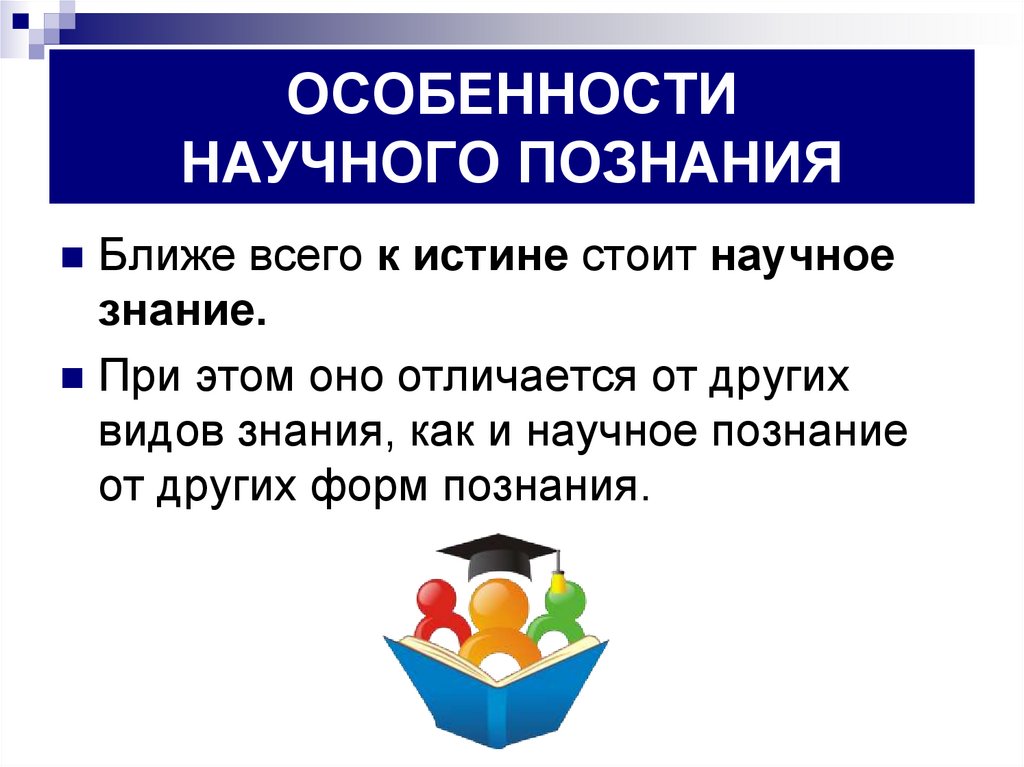 ОСОБЕННОСТИ НАУЧНОГО ПОЗНАНИЯ

Ближе всего к истине стоит научное знание.

При этом оно отличается от других видов знания, как и научное познание от других форм познания.